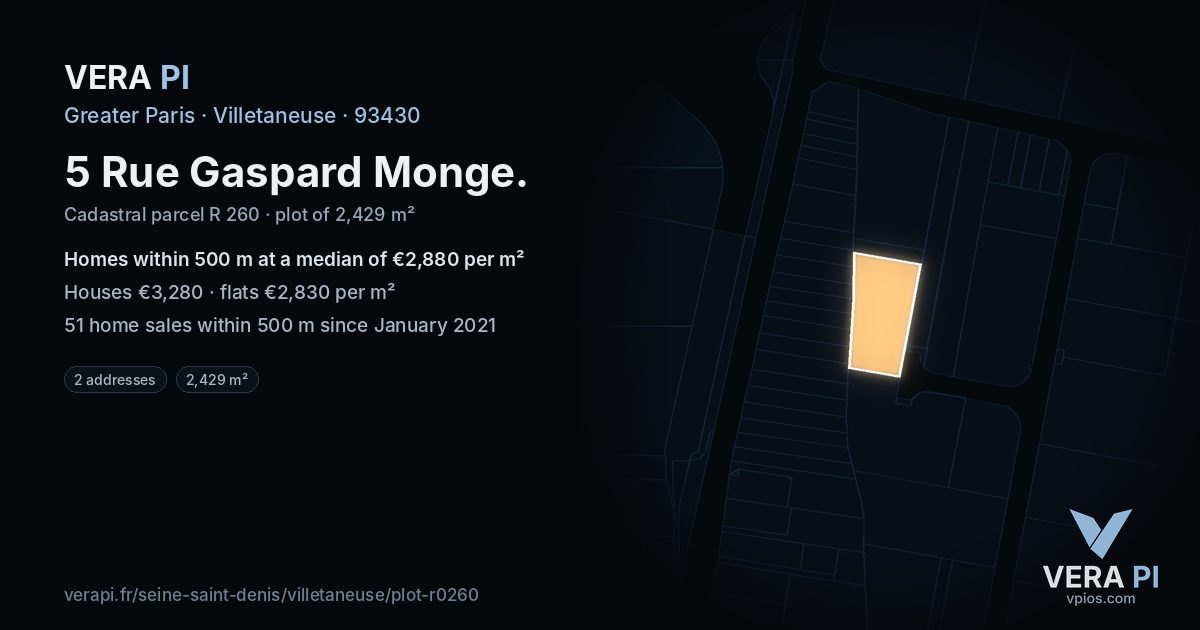 VERA PI

Greater Paris · Villetaneuse · 93430

5 Rue Gaspard Monge.

Cadastral parcel R 260 · plot of 2,429 m²

Homes within 500 m at a median of €2,880 per m²

Houses €3,280 · flats €2,830 per m²

51 home sales within 500 m since January 2021

2 addresses

2,429 m²

verapi.fr/seine-saint-denis/villetaneuse/plot-r0260

VERA PI
vpios.com